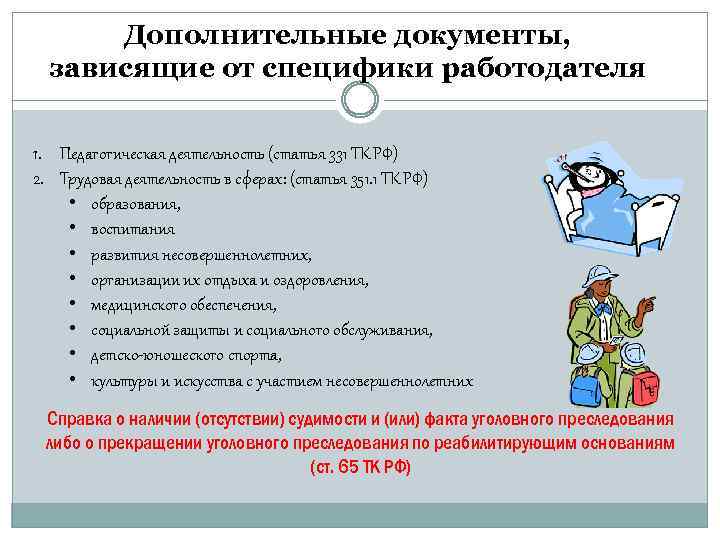 Дополнительные документы, зависящие от специфики работодателя

1. Педагогическая деятельность (статья 331 ТК РФ)
2. Трудовая деятельность в сферах: (статья 351.1 ТК РФ)
• образования,
• воспитания
• развития несовершеннолетних,
• организации их отдыха и оздоровления,
• медицинского обеспечения,
• социальной защиты и социального обслуживания,
• детско-юношеского спорта,
• культуры и искусства с участием несовершеннолетних

Справка о наличии (отсутствии) судимости и (или) факта уголовного преследования либо о прекращении уголовного преследования по реабилитирующим основаниям (ст. 65 ТК РФ)